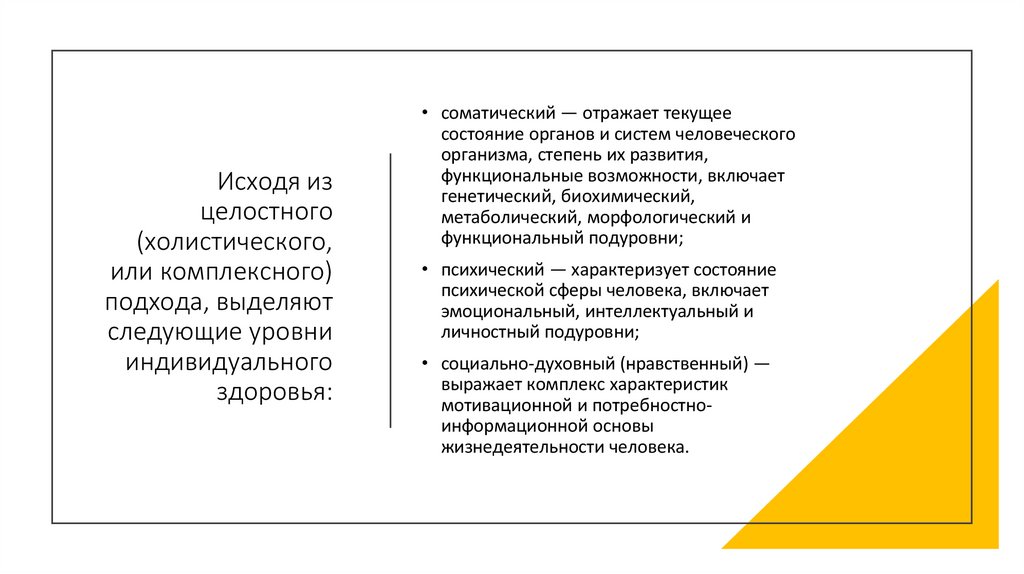 Исходя из целостного (холистического, или комплексного) подхода, выделяют следующие уровни индивидуального здоровья:

• соматический — отражает текущее состояние органов и систем человеческого организма, степень их развития, функциональные возможности, включает генетический, биохимический, метаболический, морфологический и функциональный подуровни;

• психический — характеризует состояние психической сферы человека, включает эмоциональный, интеллектуальный и личностный подуровни;

• социально-духовный (нравственный) — выражает комплекс характеристик мотивационной и потребностно-информационной основы жизнедеятельности человека.